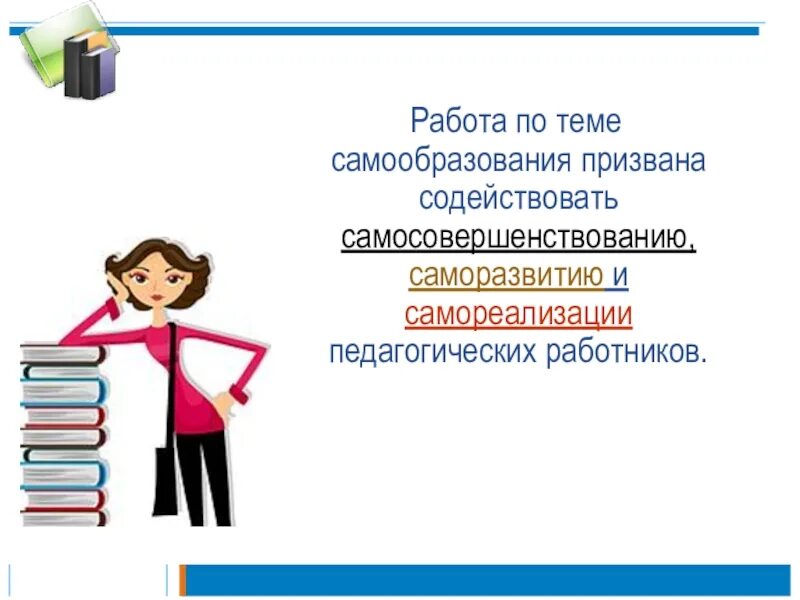 Работа по теме самообразования призвана содействовать самосовершенствованию, саморазвитию и самореализации педагогических работников.